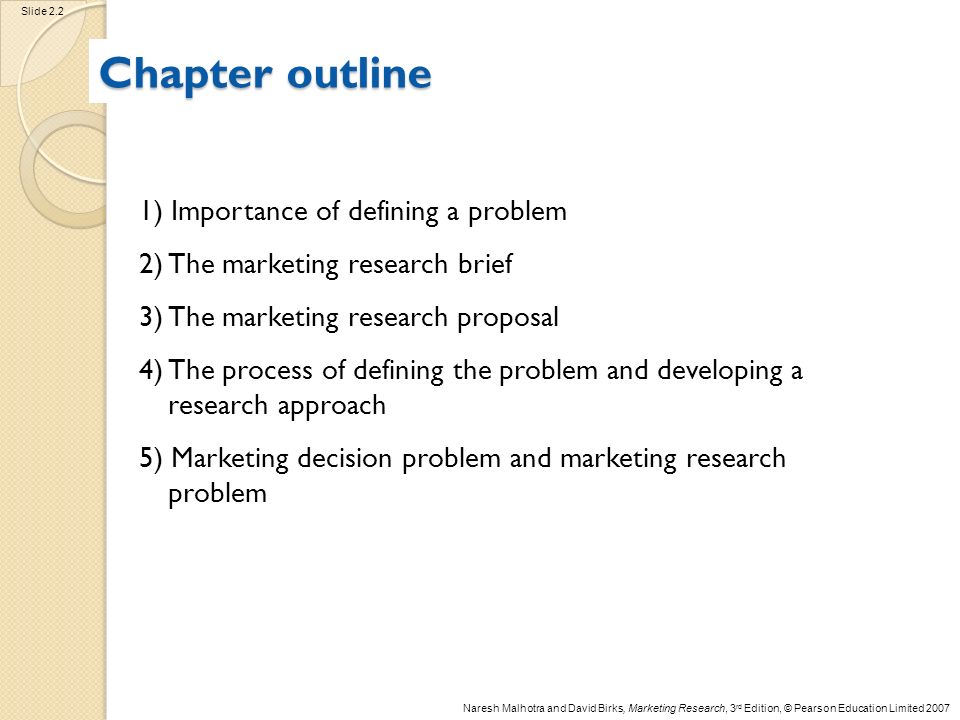 Slide 2.2

Chapter outline

1) Importance of defining a problem

2) The marketing research brief

3) The marketing research proposal

4) The process of defining the problem and developing a research approach

5) Marketing decision problem and marketing research problem

Naresh Malhotra and David Birks, Marketing Research, 3rd Edition, © Pearson Education Limited 2007